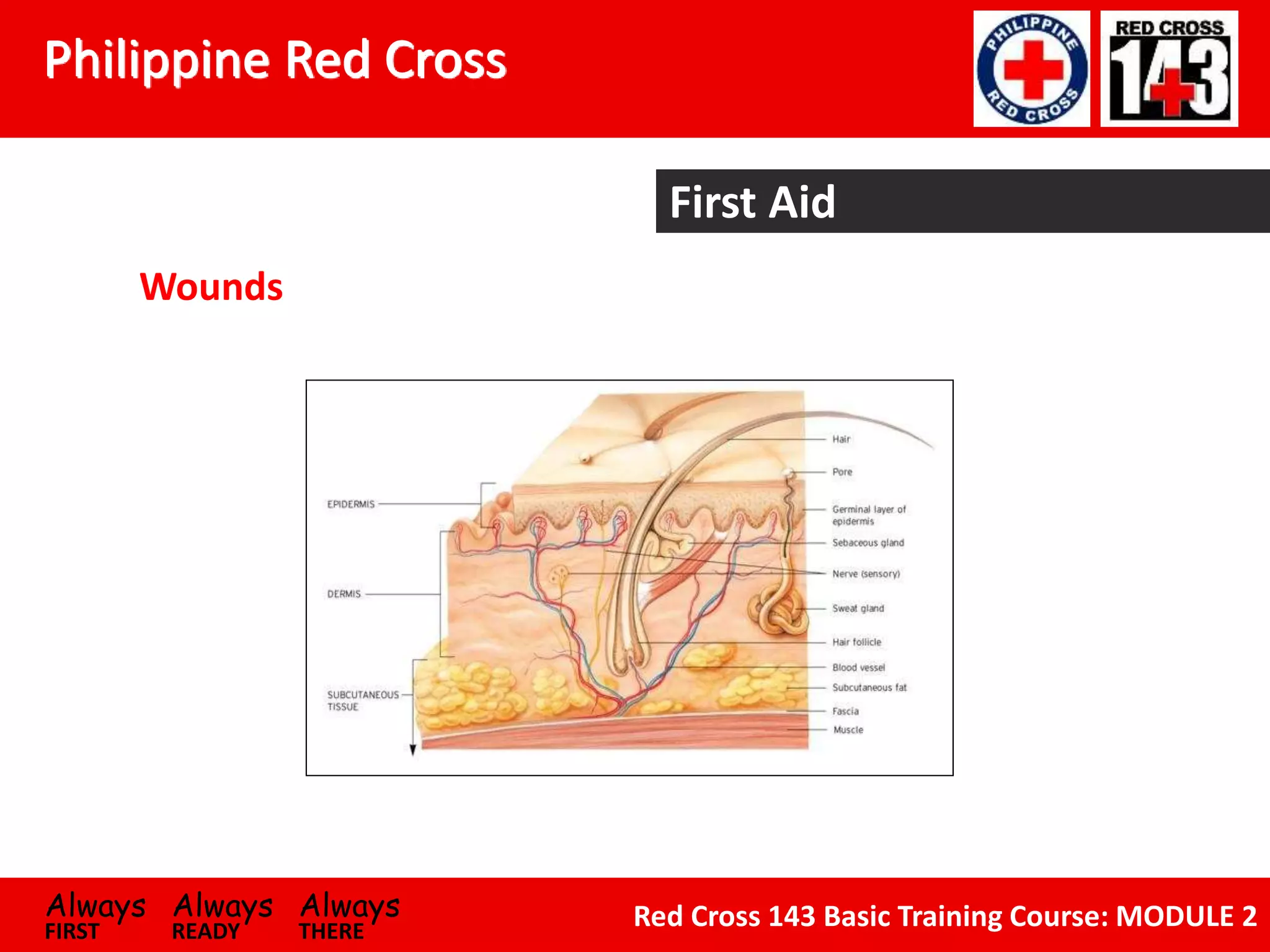 Philippine Red Cross

PHILIPPINE RED CROSS

RED CROSS 143

First Aid

Wounds

EPIDERMIS

DERMIS

SUBCUTANEOUS TISSUE

Hair

Pore

Germinal layer of epidermis

Sebaceous gland

Nerve (sensory)

Sweat gland

Hair follicle

Blood vessel

Subcutaneous fat

Fascia

Muscle

Always FIRST Always READY Always THERE

Red Cross 143 Basic Training Course: MODULE 2